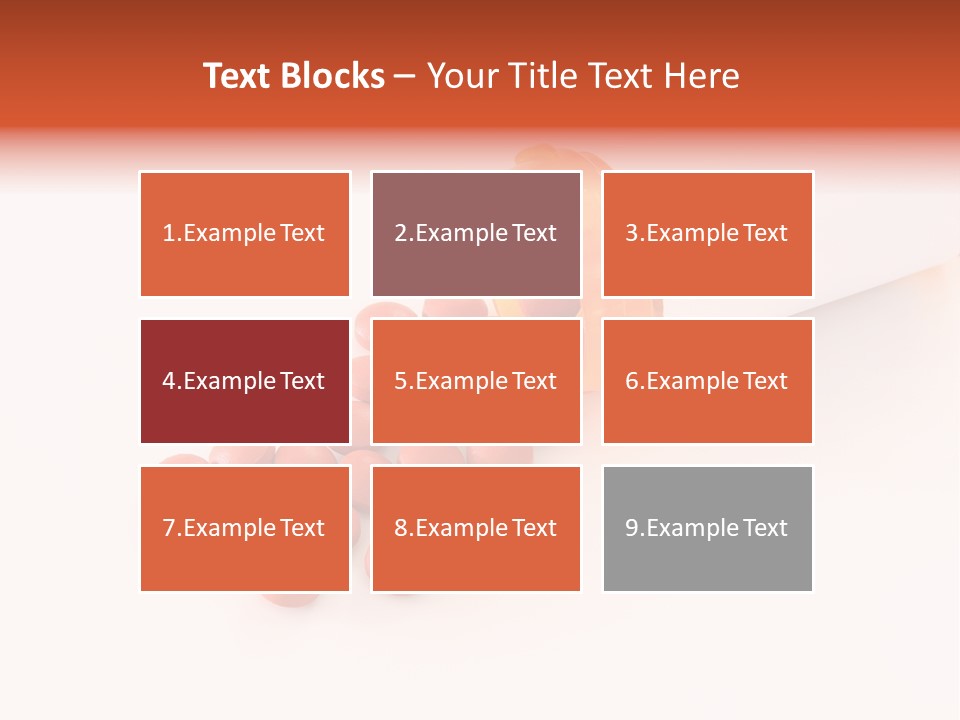 Text Blocks – Your Title Text Here

1.Example Text

2.Example Text

3.Example Text

4.Example Text

5.Example Text

6.Example Text

7.Example Text

8.Example Text

9.Example Text